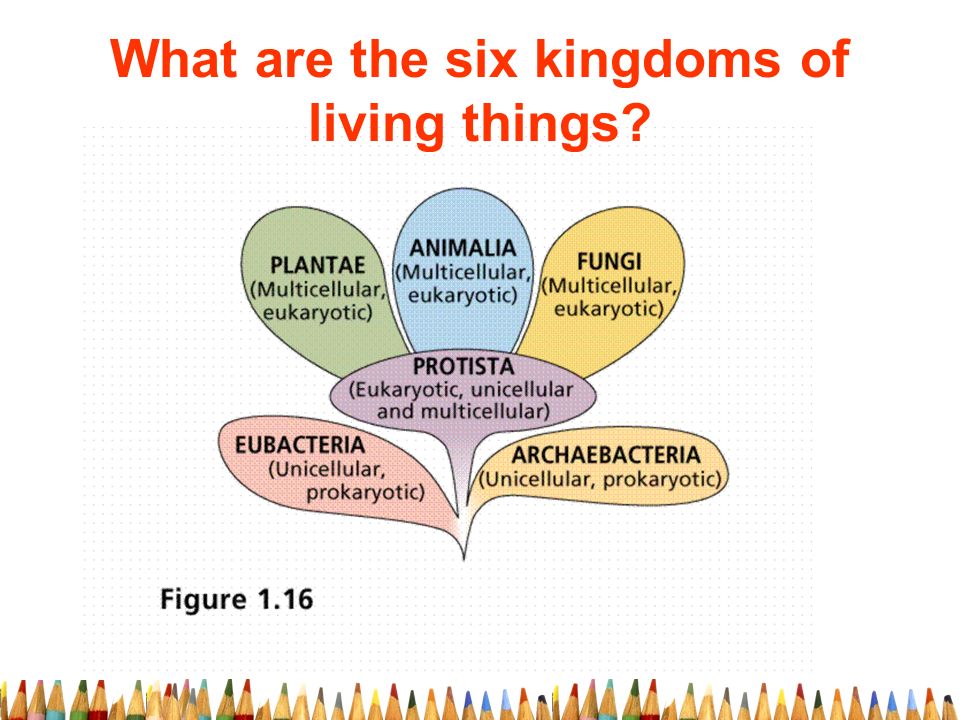 What are the six kingdoms of living things?

PLANTAE
(Multicellular, eukaryotic)

ANIMALIA
(Multicellular, eukaryotic)

FUNGI
(Multicellular, eukaryotic)

PROTISTA
(Eukaryotic, unicellular and multicellular)

EUBACTERIA
(Unicellular, prokaryotic)

ARCHAEBACTERIA
(Unicellular, prokaryotic)

Figure 1.16